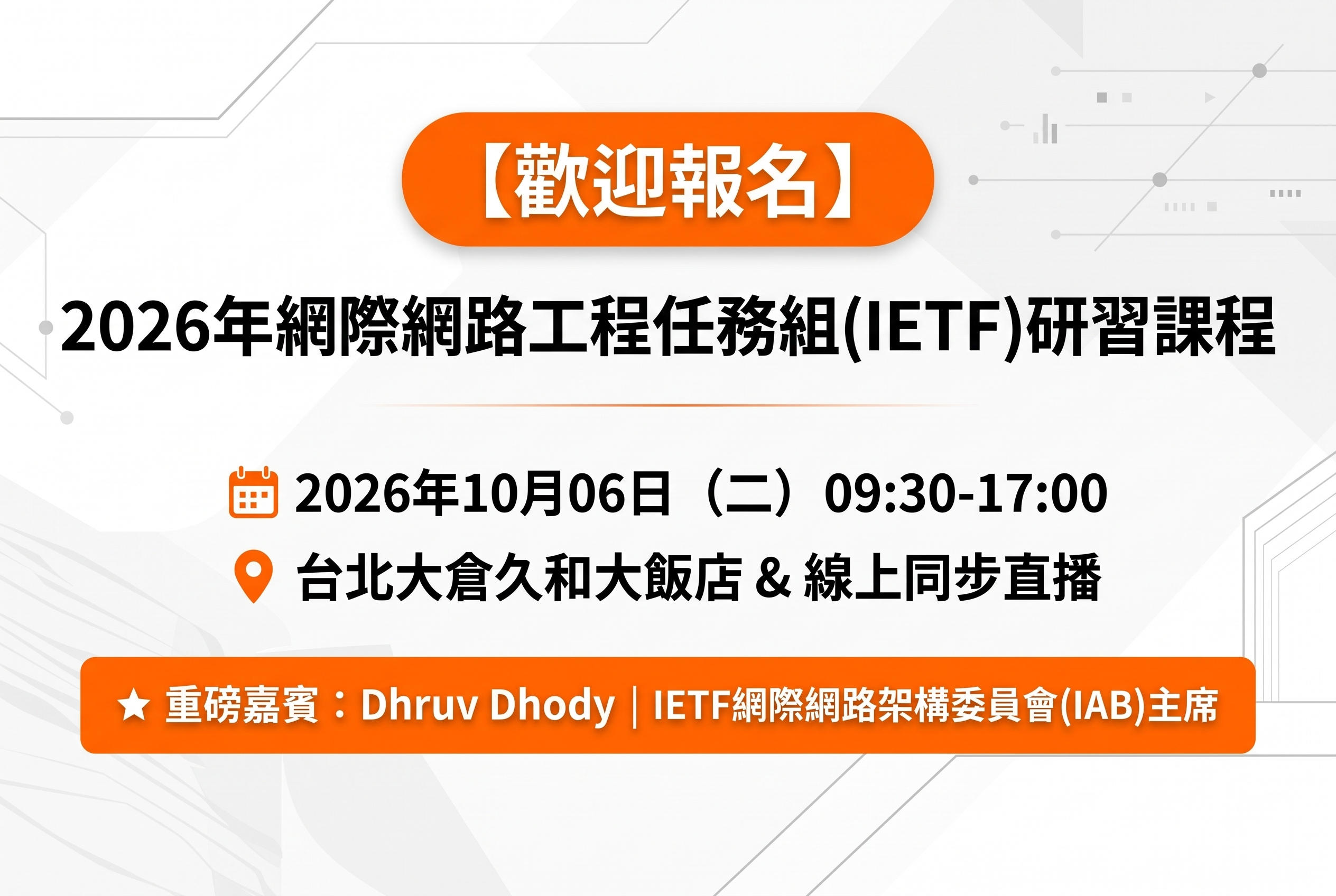 【歡迎報名】

2026年網際網路工程任務組(IETF)研習課程

2026年10月06日（二）09:30-17:00

台北大倉久和大飯店 & 線上同步直播

★ 重磅嘉賓：Dhruv Dhody｜IETF網際網路架構委員會(IAB)主席